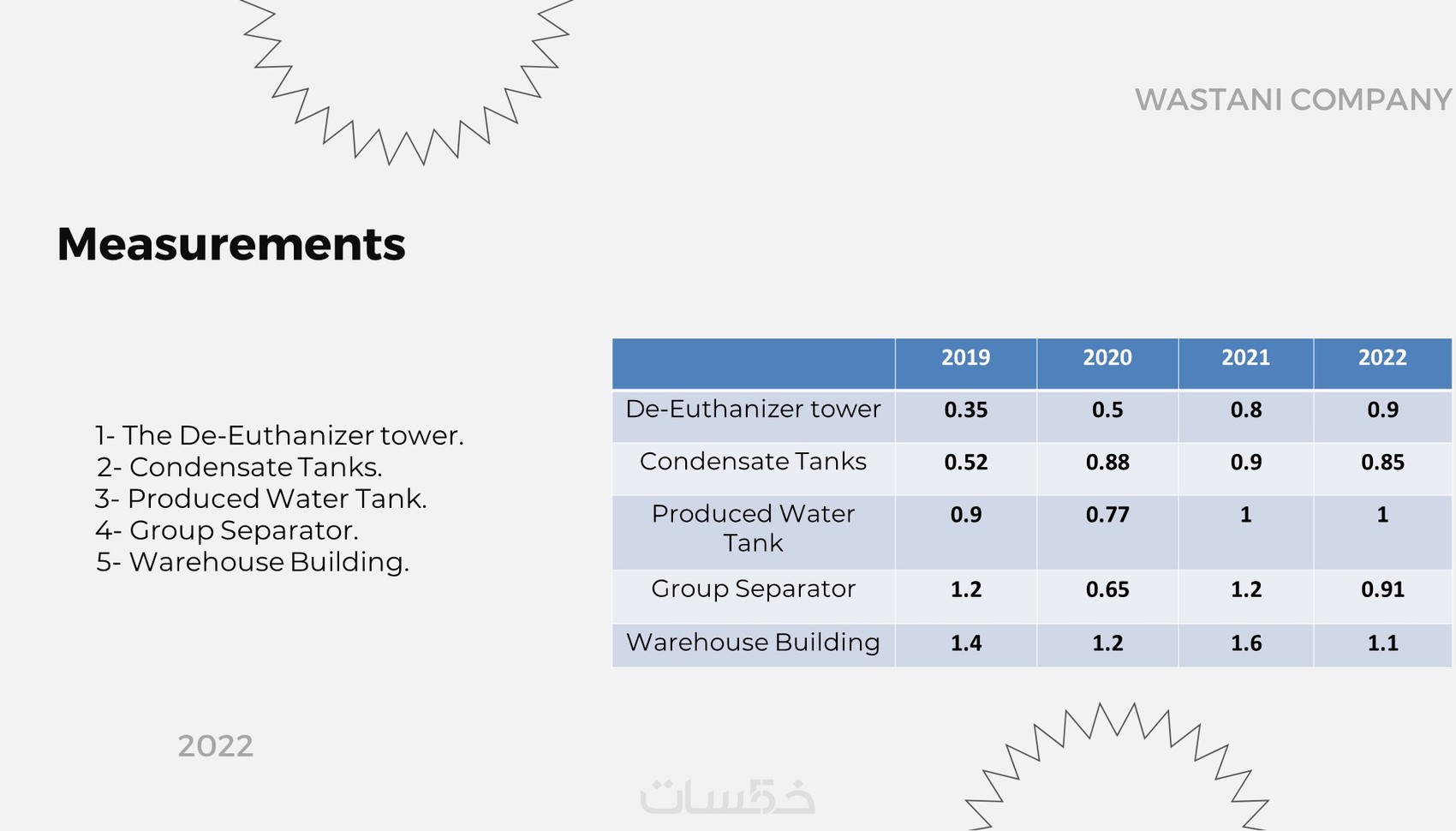 WASTANI COMPANY

Measurements

1- The De-Euthanizer tower.
2- Condensate Tanks.
3- Produced Water Tank.
4- Group Separator.
5- Warehouse Building.

| | 2019 | 2020 | 2021 | 2022 |
|---|---|---|---|---|
| De-Euthanizer tower | 0.35 | 0.5 | 0.8 | 0.9 |
| Condensate Tanks | 0.52 | 0.88 | 0.9 | 0.85 |
| Produced Water Tank | 0.9 | 0.77 | 1 | 1 |
| Group Separator | 1.2 | 0.65 | 1.2 | 0.91 |
| Warehouse Building | 1.4 | 1.2 | 1.6 | 1.1 |

2022

خمسات